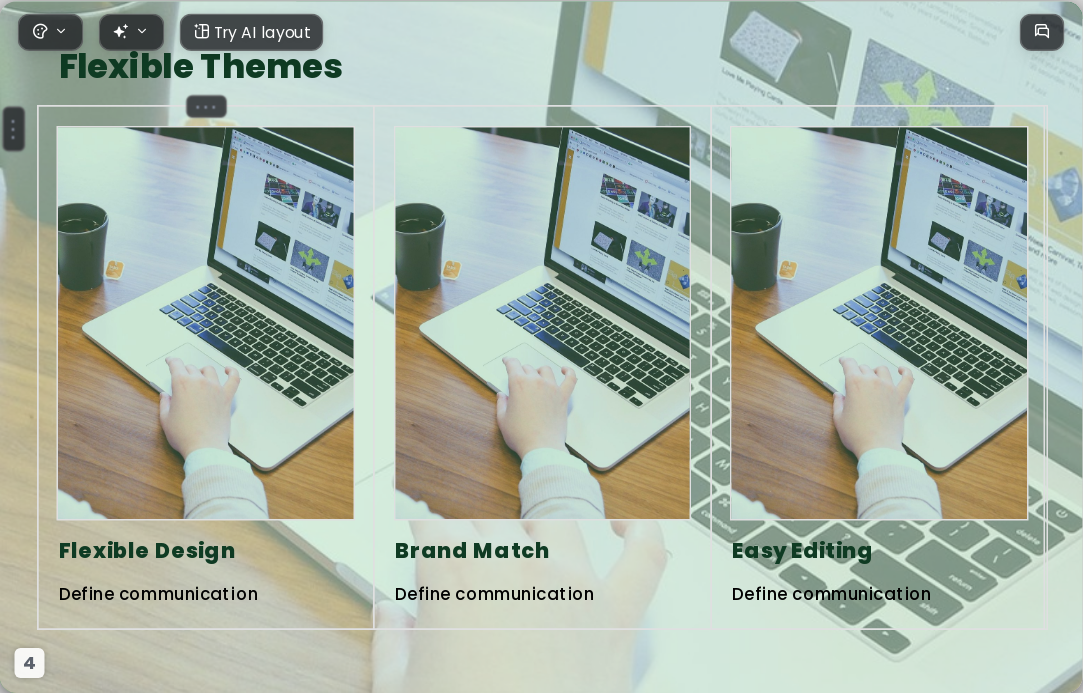 Try AI layout

Flexible Themes

Flexible Design

Define communication

Brand Match

Define communication

Easy Editing

Define communication

4